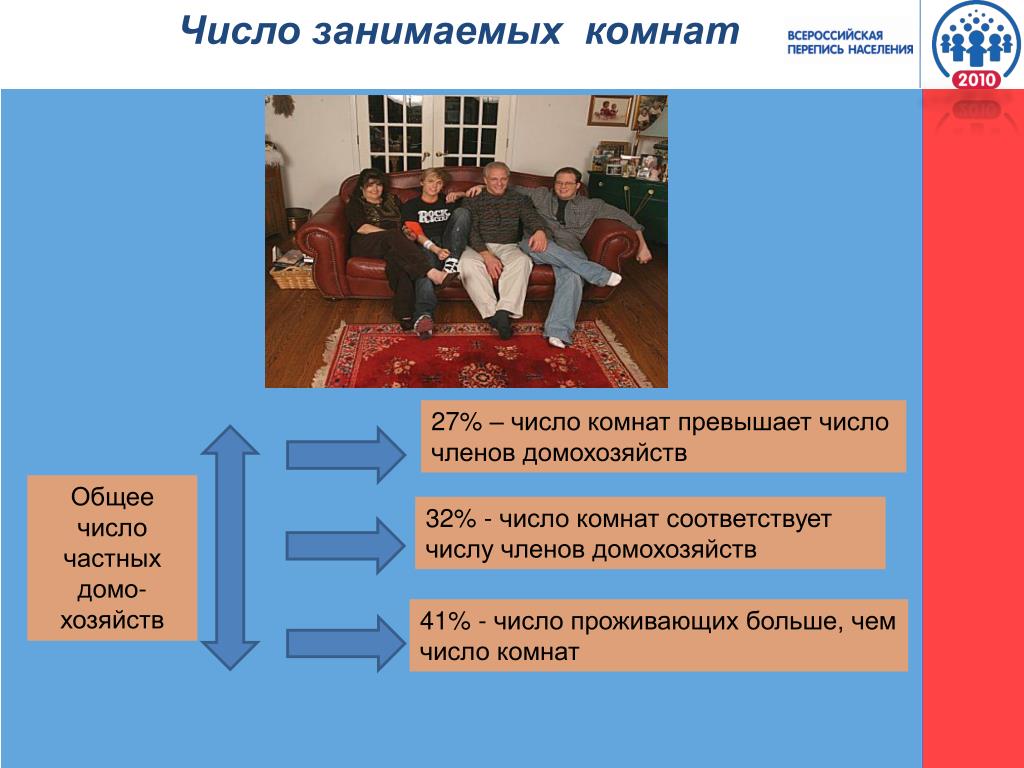 Число занимаемых комнат

ВСЕРОССИЙСКАЯ ПЕРЕПИСЬ НАСЕЛЕНИЯ

2010

ROCK

Общее число частных домохозяйств

27% – число комнат превышает число членов домохозяйств

32% - число комнат соответствует числу членов домохозяйств

41% - число проживающих больше, чем число комнат